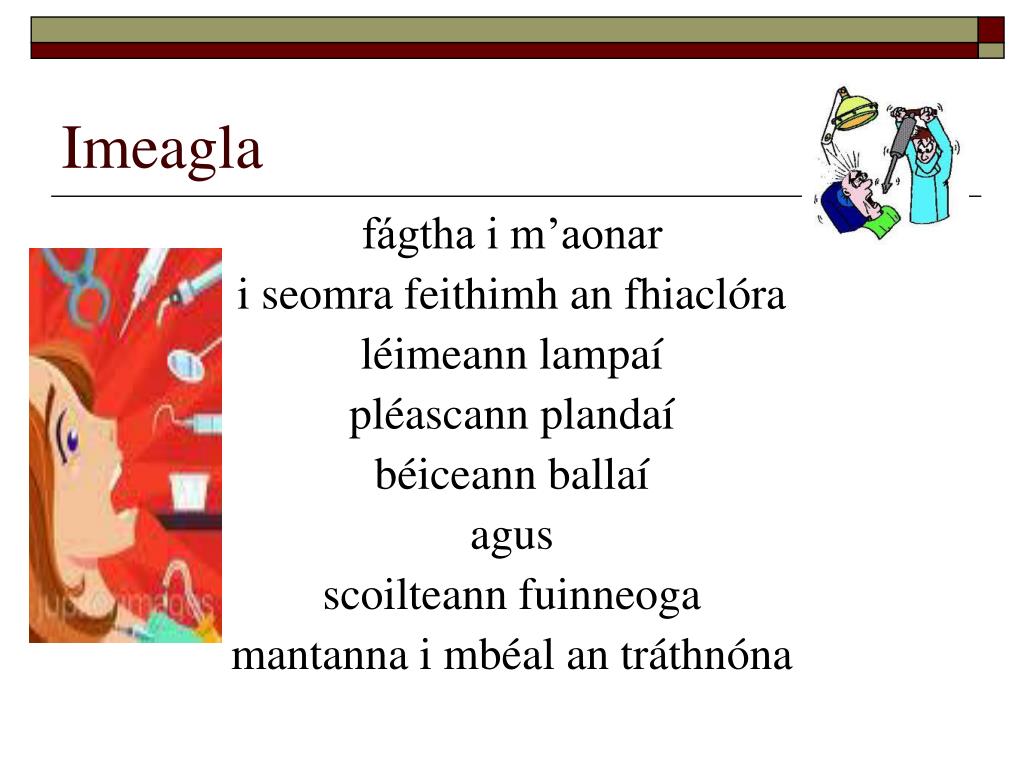 Imeagla

fágtha i m’aonar
i seomra feithimh an fhiaclóra
léimeann lampaí
pléascann plandaí
béiceann ballaí
agus
scoilteann fuinneoga
mantanna i mbéal an tráthnóna